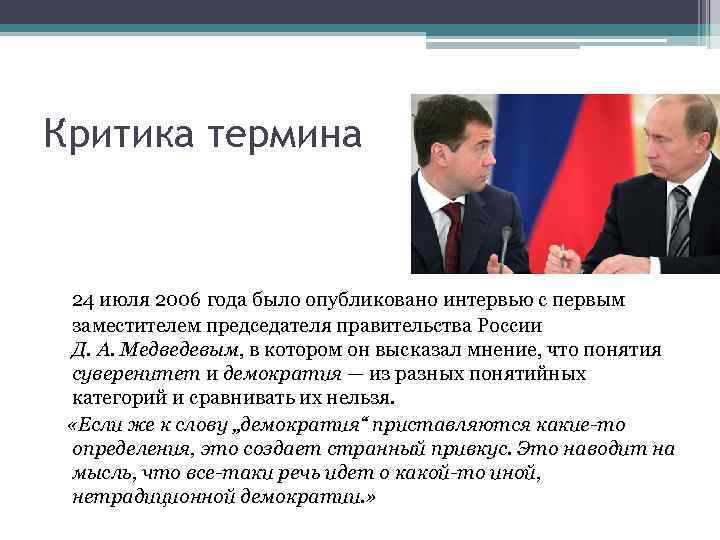 Критика термина

24 июля 2006 года было опубликовано интервью с первым заместителем председателя правительства России Д. А. Медведевым, в котором он высказал мнение, что понятия суверенитет и демократия — из разных понятийных категорий и сравнивать их нельзя.

«Если же к слову „демократия“ приставляются какие-то определения, это создает странный привкус. Это наводит на мысль, что все-таки речь идет о какой-то иной, нетрадиционной демократии.»